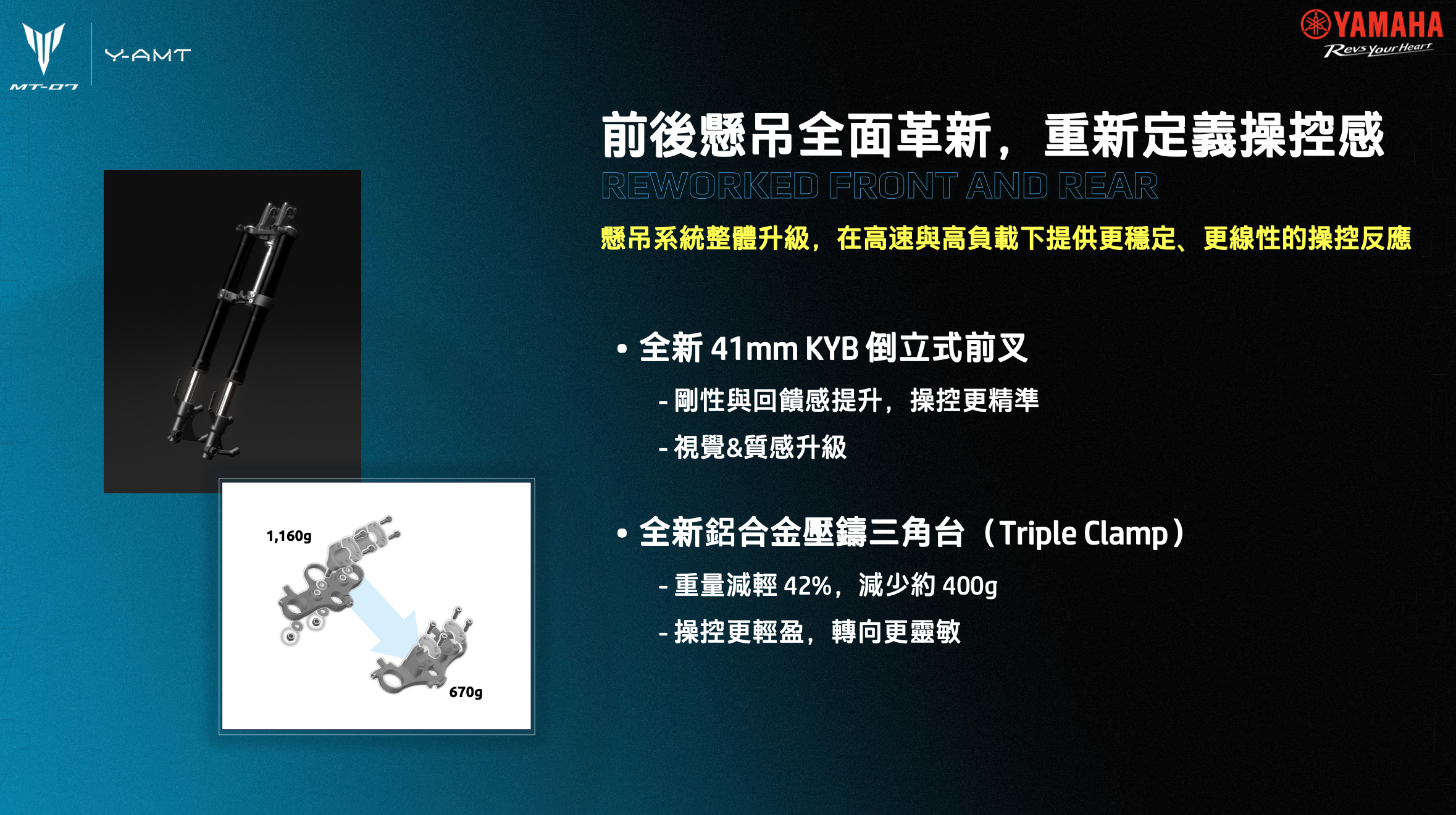 MT-07

Y-AMT

YAMAHA
Revs Your Heart

前後懸吊全面革新，重新定義操控感
REWORKED FRONT AND REAR

懸吊系統整體升級，在高速與高負載下提供更穩定、更線性的操控反應

• 全新 41mm KYB 倒立式前叉
- 剛性與回饋感提升，操控更精準
- 視覺&質感升級

• 全新鋁合金壓鑄三角台（Triple Clamp）
- 重量減輕 42%，減少約 400g
- 操控更輕盈，轉向更靈敏

1,160g

670g